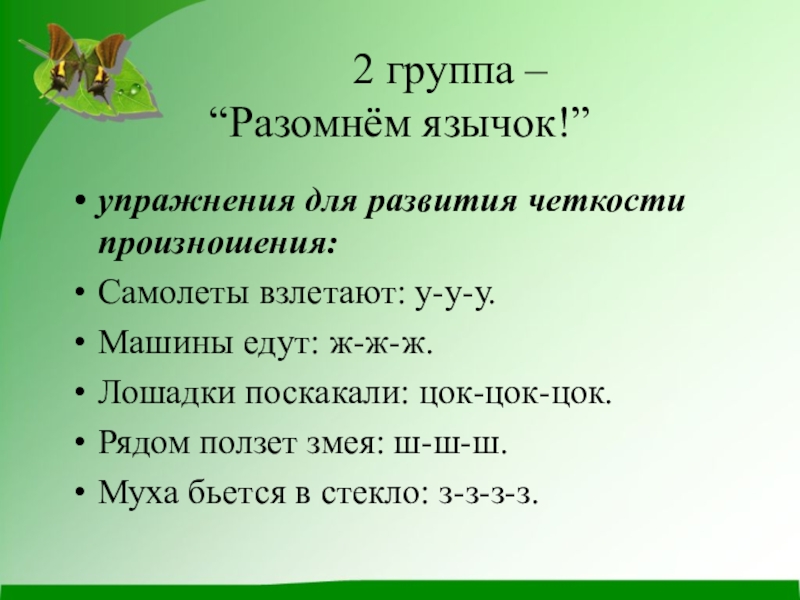 2 группа –
“Разомнём язычок!”

• упражнения для развития четкости произношения:
• Самолеты взлетают: у-у-у.
• Машины едут: ж-ж-ж.
• Лошадки поскакали: цок-цок-цок.
• Рядом ползет змея: ш-ш-ш.
• Муха бьется в стекло: з-з-з-з.